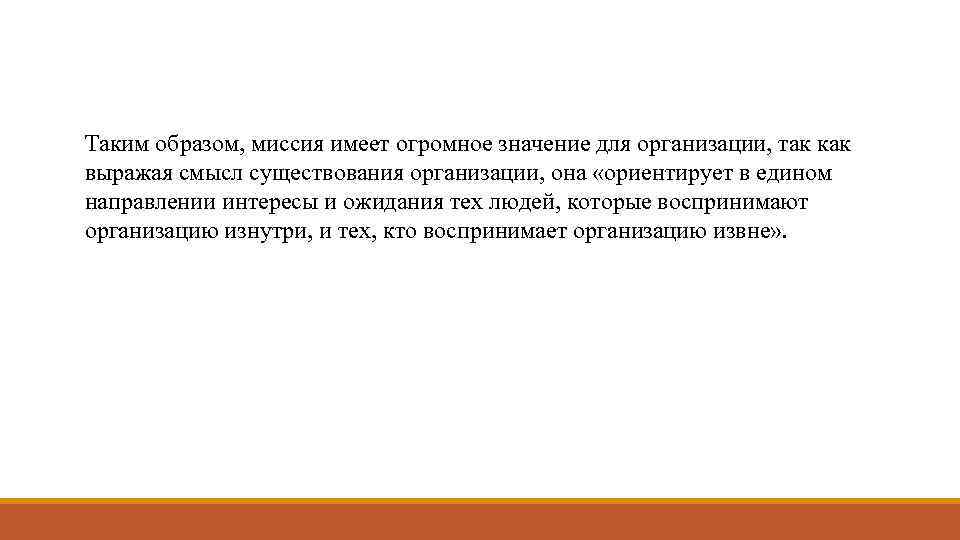 Таким образом, миссия имеет огромное значение для организации, так как выражая смысл существования организации, она «ориентирует в едином направлении интересы и ожидания тех людей, которые воспринимают организацию изнутри, и тех, кто воспринимает организацию извне».